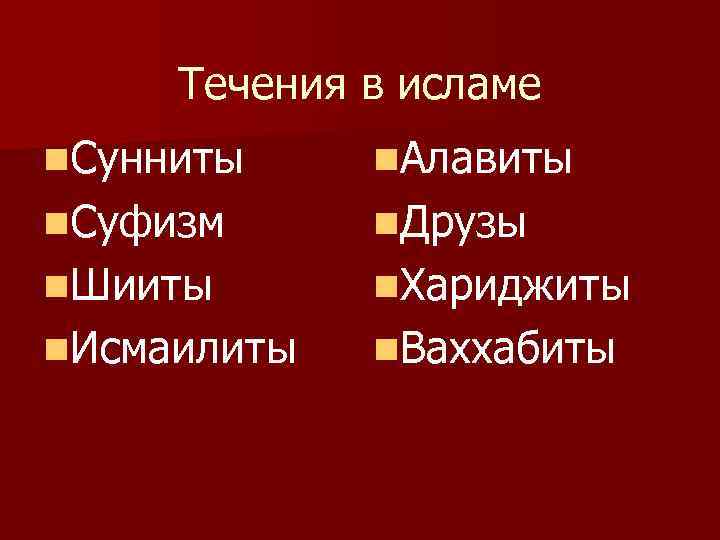 Течения в исламе

Сунниты
Суфизм
Шииты
Исмаилиты

Алавиты
Друзы
Хариджиты
Ваххабиты